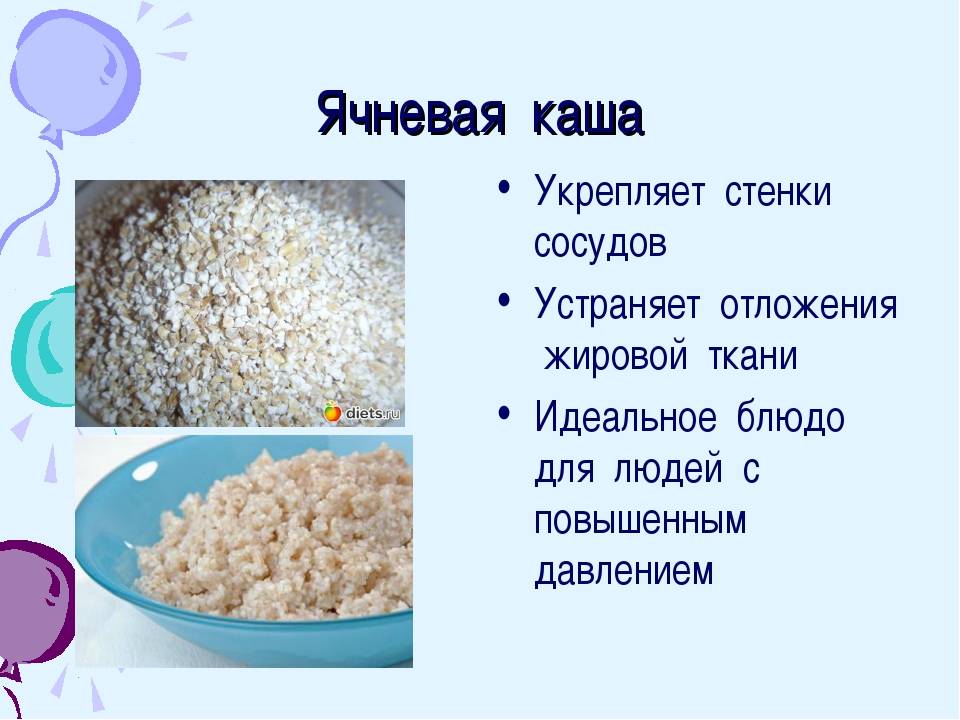 Ячневая каша

diets.ru

• Укрепляет стенки сосудов
• Устраняет отложения жировой ткани
• Идеальное блюдо для людей с повышенным давлением